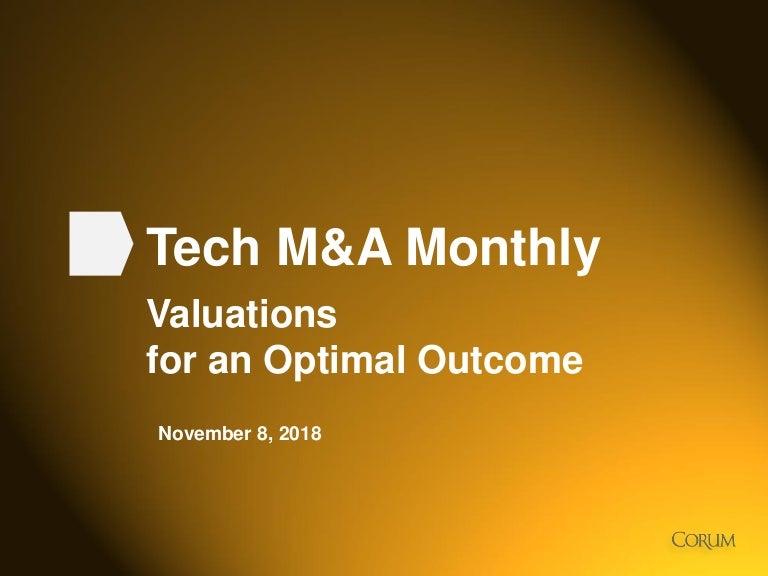 Tech M&A Monthly

Valuations
for an Optimal Outcome

November 8, 2018

CORUM